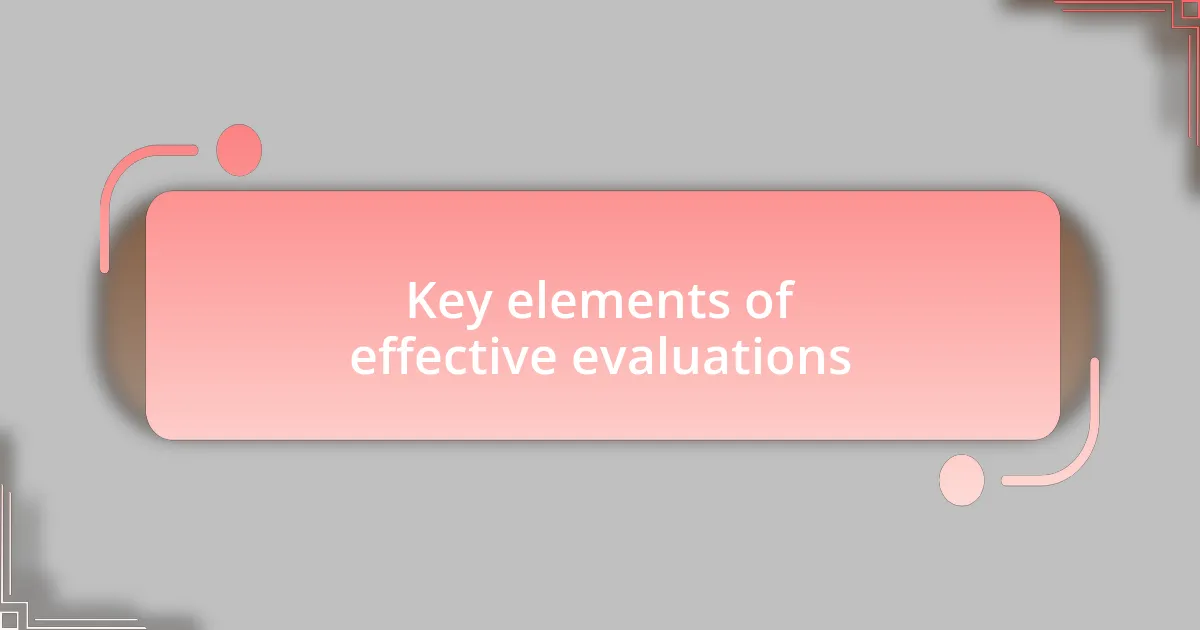 Key elements of effective evaluations